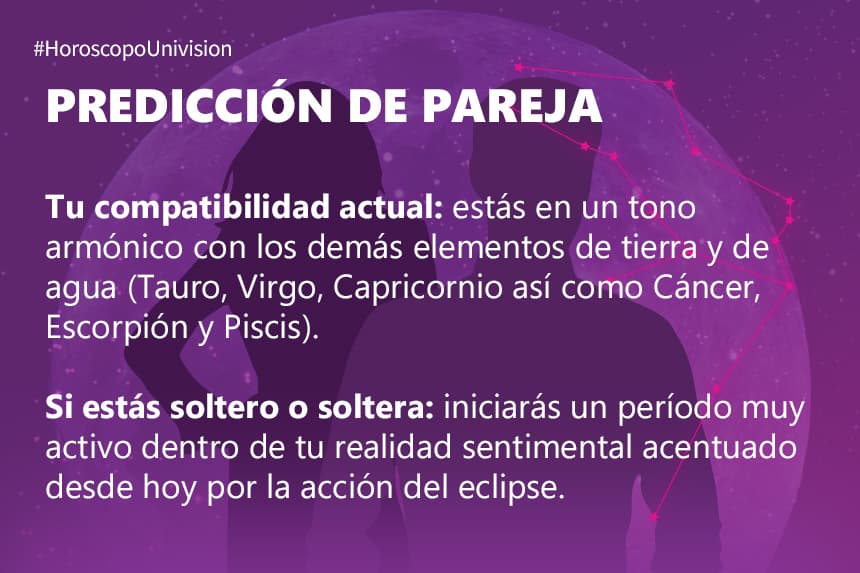 #HoroscopoUnivision

PREDICCIÓN DE PAREJA

Tu compatibilidad actual: estás en un tono armónico con los demás elementos de tierra y de agua (Tauro, Virgo, Capricornio así como Cáncer, Escorpión y Piscis).

Si estás soltero o soltera: iniciarás un período muy activo dentro de tu realidad sentimental acentuado desde hoy por la acción del eclipse.